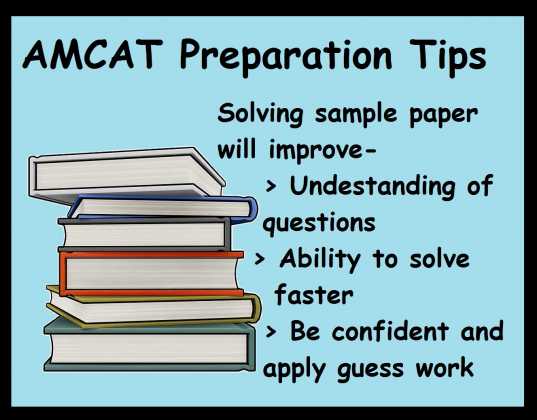 AMCAT Preparation Tips

Solving sample paper will improve-

> Undestanding of questions

> Ability to solve faster

> Be confident and apply guess work